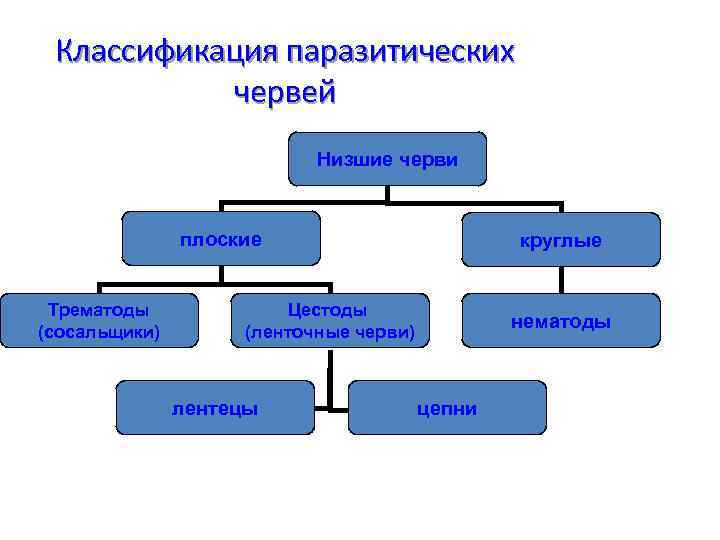 Классификация паразитических червей

Низшие черви

плоские

круглые

Трематоды (сосальщики)

Цестоды (ленточные черви)

нематоды

лентецы

цепни